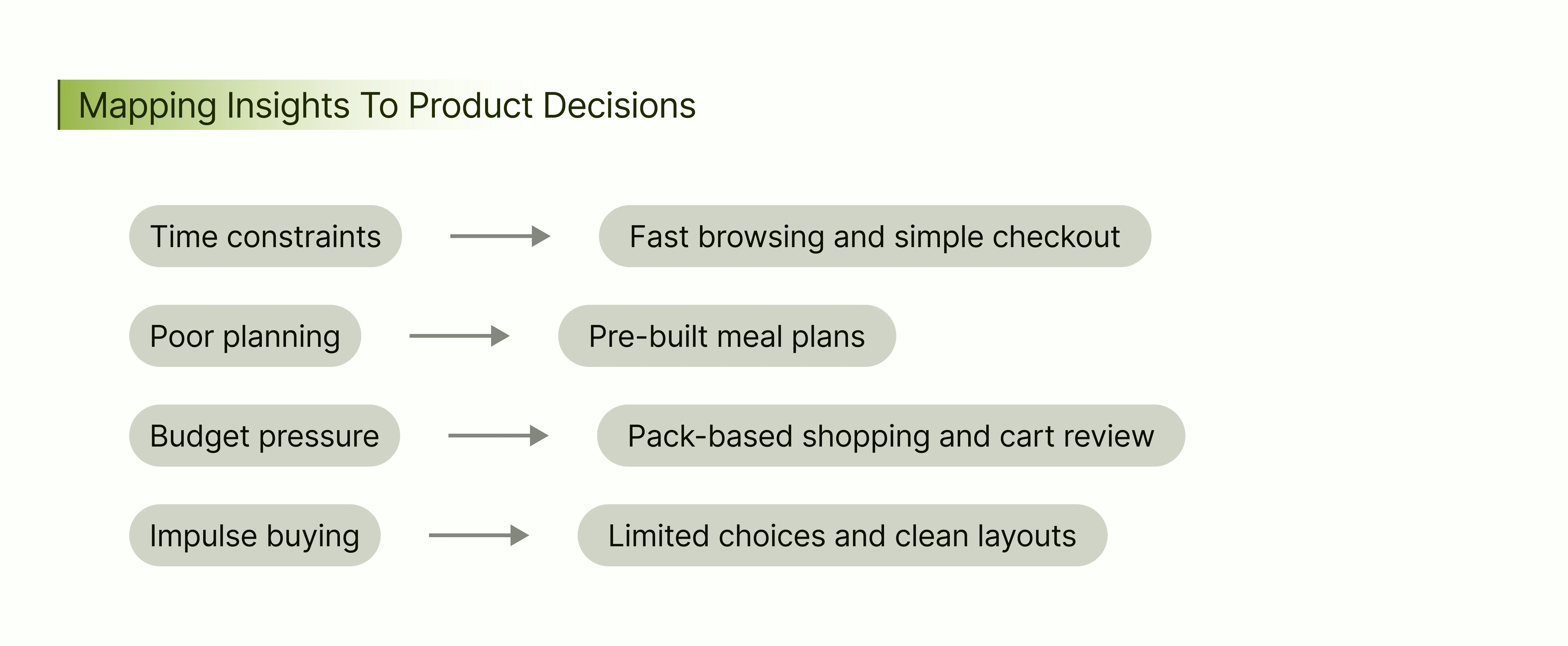 Mapping Insights To Product Decisions

Time constraints

Fast browsing and simple checkout

Poor planning

Pre-built meal plans

Budget pressure

Pack-based shopping and cart review

Impulse buying

Limited choices and clean layouts